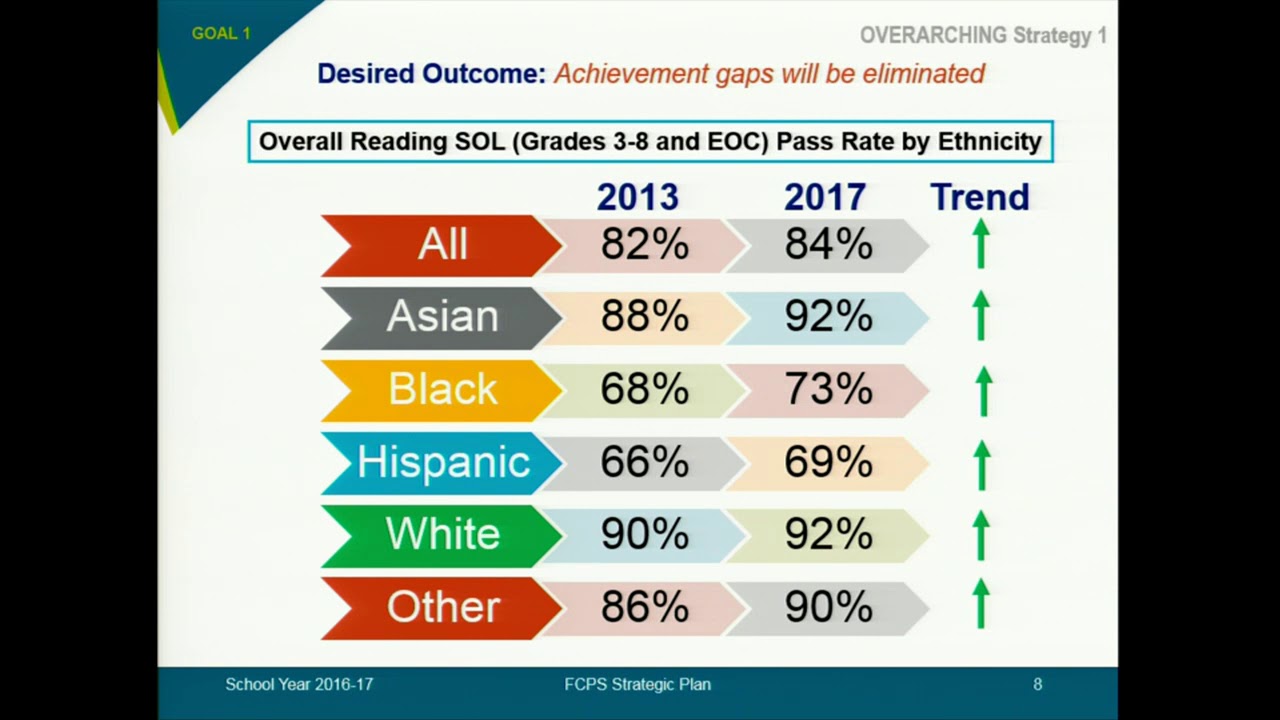 GOAL 1

OVERARCHING Strategy 1

Desired Outcome: Achievement gaps will be eliminated

Overall Reading SOL (Grades 3-8 and EOC) Pass Rate by Ethnicity

| | 2013 | 2017 | Trend |
|---|---|---|---|
| All | 82% | 84% | ↑ |
| Asian | 88% | 92% | ↑ |
| Black | 68% | 73% | ↑ |
| Hispanic | 66% | 69% | ↑ |
| White | 90% | 92% | ↑ |
| Other | 86% | 90% | ↑ |

School Year 2016-17

FCPS Strategic Plan

8